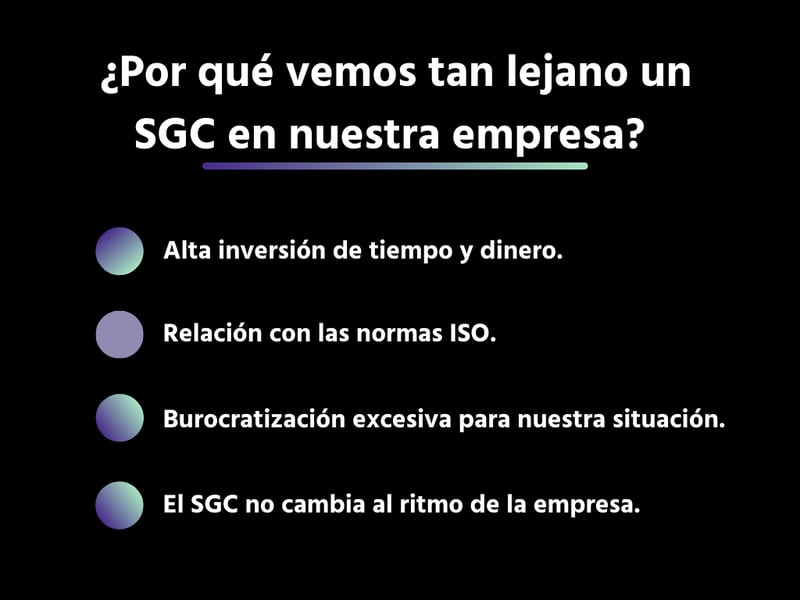 ¿Por qué vemos tan lejano un SGC en nuestra empresa?

Alta inversión de tiempo y dinero.

Relación con las normas ISO.

Burocratización excesiva para nuestra situación.

El SGC no cambia al ritmo de la empresa.